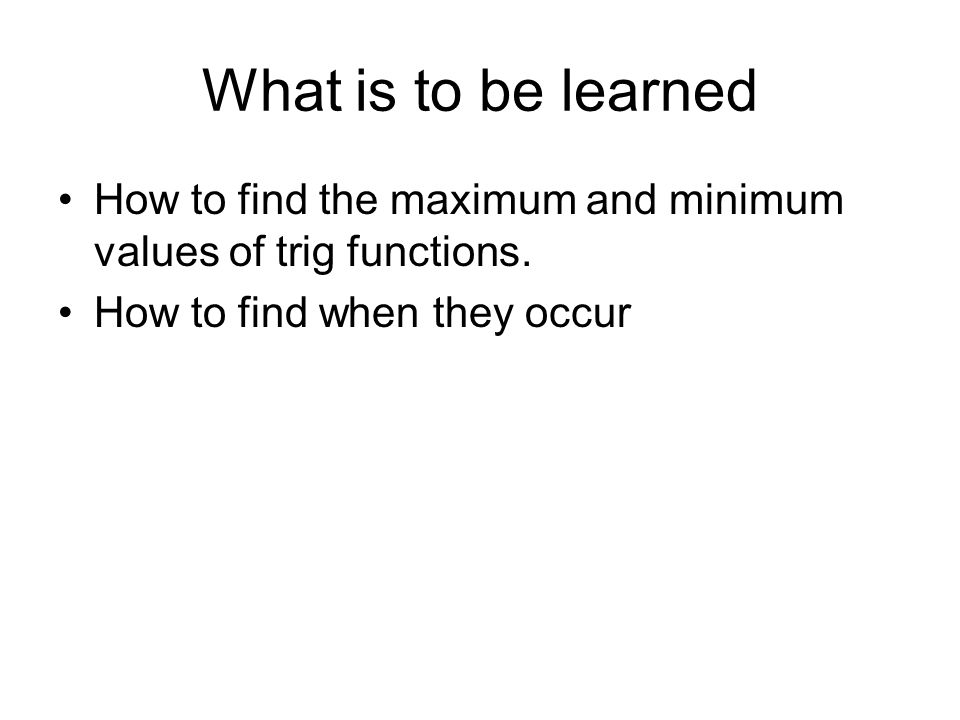 What is to be learned

• How to find the maximum and minimum values of trig functions.
• How to find when they occur